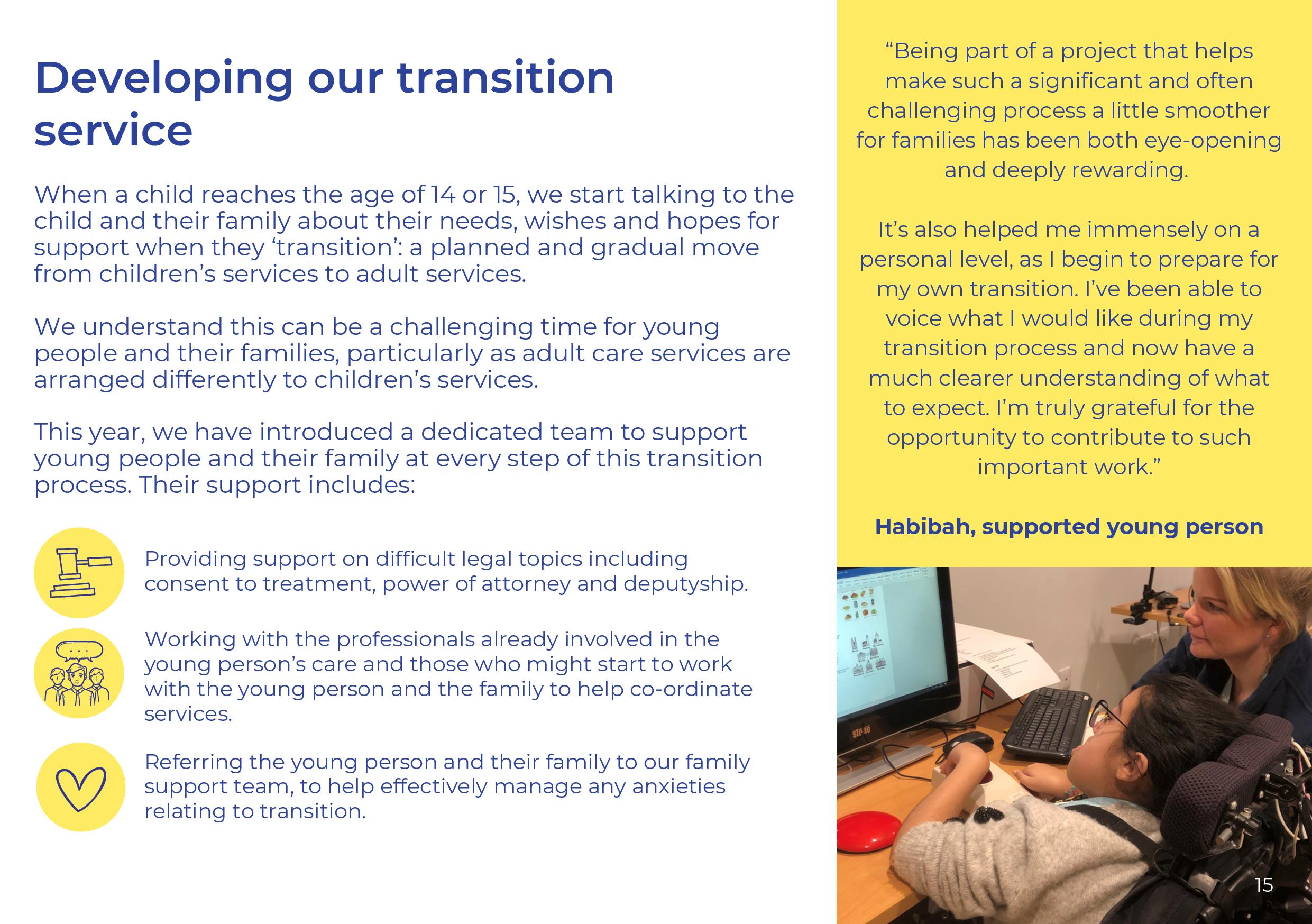 Developing our transition service

When a child reaches the age of 14 or 15, we start talking to the child and their family about their needs, wishes and hopes for support when they ‘transition’: a planned and gradual move from children’s services to adult services.

We understand this can be a challenging time for young people and their families, particularly as adult care services are arranged differently to children’s services.

This year, we have introduced a dedicated team to support young people and their family at every step of this transition process. Their support includes:

Providing support on difficult legal topics including consent to treatment, power of attorney and deputyship.

Working with the professionals already involved in the young person’s care and those who might start to work with the young person and the family to help co-ordinate services.

Referring the young person and their family to our family support team, to help effectively manage any anxieties relating to transition.

“Being part of a project that helps make such a significant and often challenging process a little smoother for families has been both eye-opening and deeply rewarding.

It’s also helped me immensely on a personal level, as I begin to prepare for my own transition. I’ve been able to voice what I would like during my transition process and now have a much clearer understanding of what to expect. I’m truly grateful for the opportunity to contribute to such important work.”

Habibah, supported young person

15